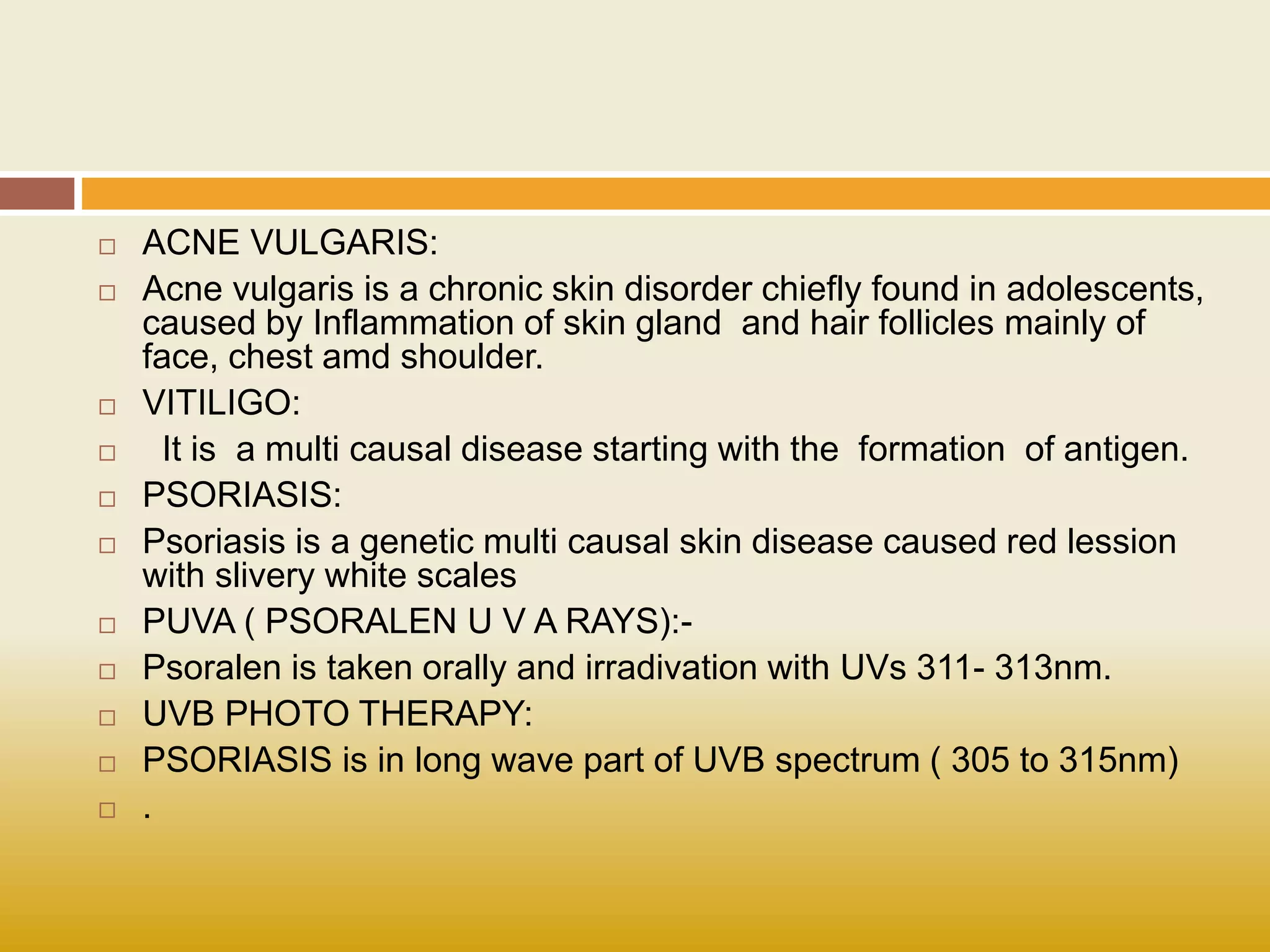 ACNE VULGARIS:

Acne vulgaris is a chronic skin disorder chiefly found in adolescents, caused by Inflammation of skin gland  and hair follicles mainly of face, chest amd shoulder.

VITILIGO:

It is  a multi causal disease starting with the  formation  of antigen.

PSORIASIS:

Psoriasis is a genetic multi causal skin disease caused red lession with slivery white scales

PUVA ( PSORALEN U V A RAYS):-

Psoralen is taken orally and irradivation with UVs 311- 313nm.

UVB PHOTO THERAPY:

PSORIASIS is in long wave part of UVB spectrum ( 305 to 315nm)

.